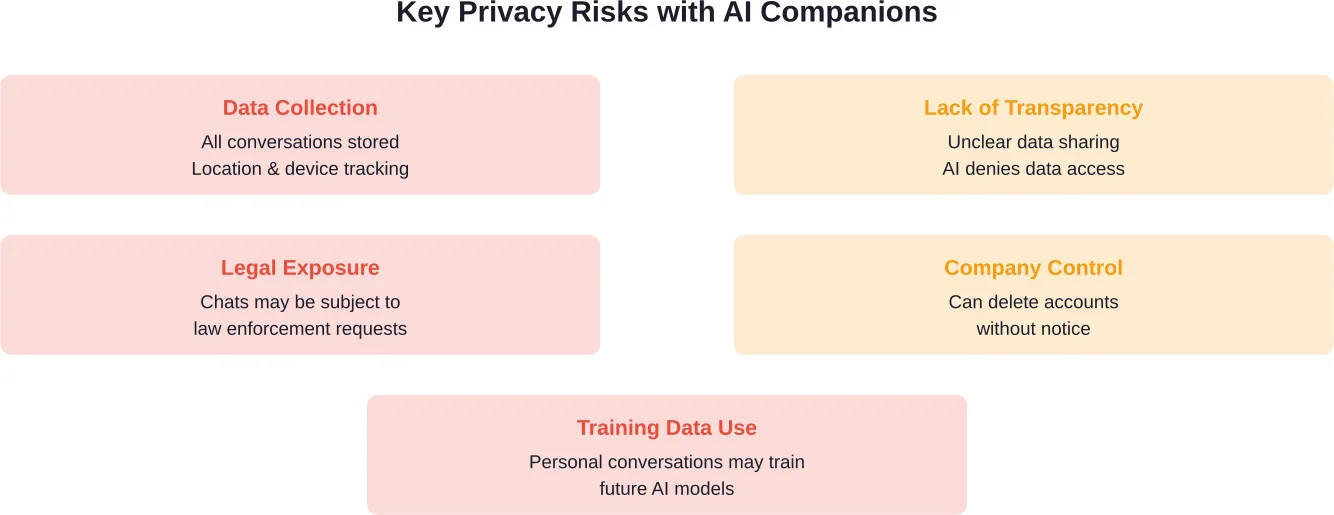 Key Privacy Risks with AI Companions

Data Collection
All conversations stored
Location & device tracking

Lack of Transparency
Unclear data sharing
AI denies data access

Legal Exposure
Chats may be subject to law enforcement requests

Company Control
Can delete accounts without notice

Training Data Use
Personal conversations may train future AI models